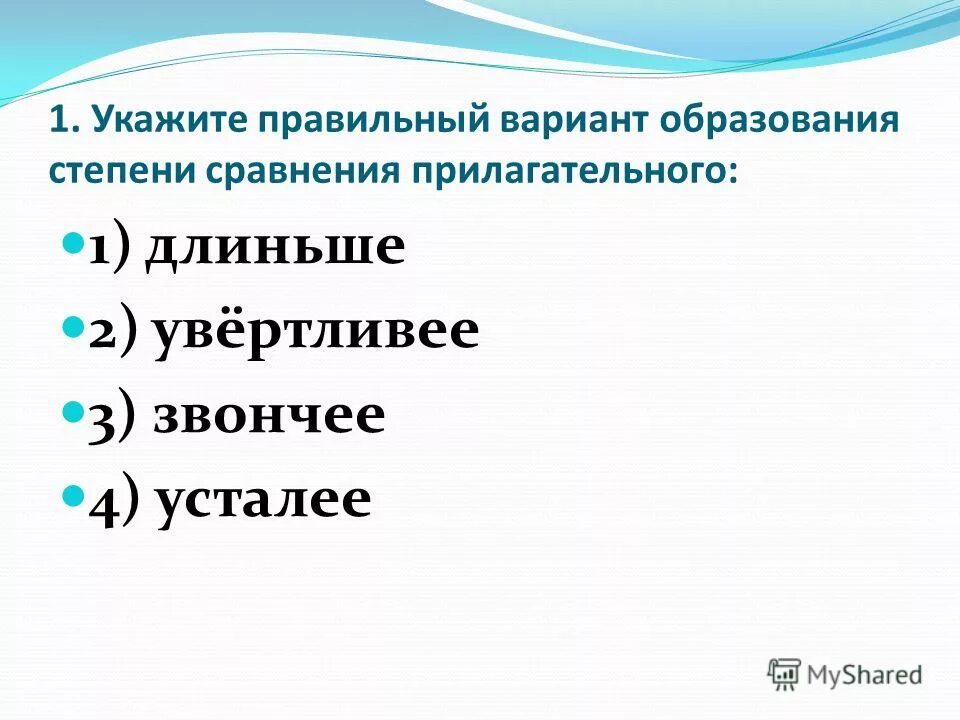 1. Укажите правильный вариант образования степени сравнения прилагательного:

1) длиньше

2) увёртливее

3) звончее

4) усталее

MyShared